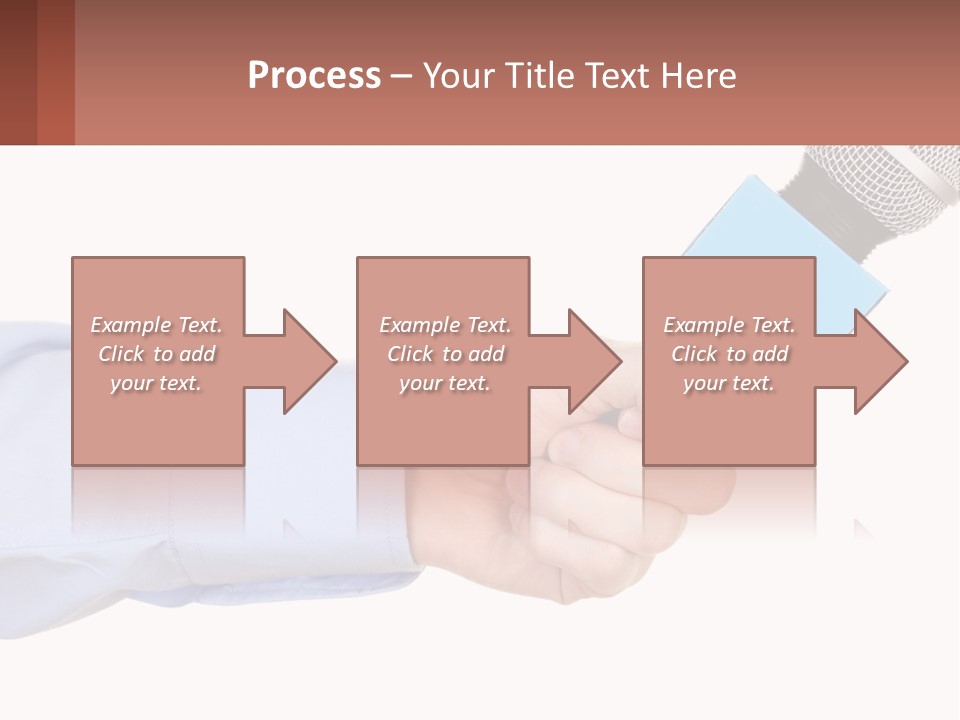 Process – Your Title Text Here

Example Text. Click to add your text.

Example Text. Click to add your text.

Example Text. Click to add your text.